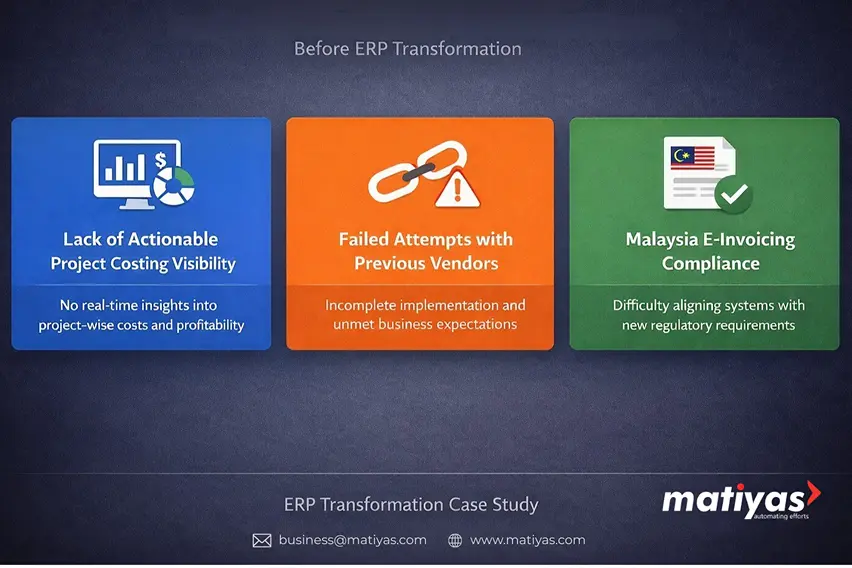 Before ERP Transformation

Lack of Actionable Project Costing Visibility

No real-time insights into project-wise costs and profitability

Failed Attempts with Previous Vendors

Incomplete implementation and unmet business expectations

Malaysia E-Invoicing Compliance

Difficulty aligning systems with new regulatory requirements

ERP Transformation Case Study

matiyas
automating efforts

business@matiyas.com www.matiyas.com